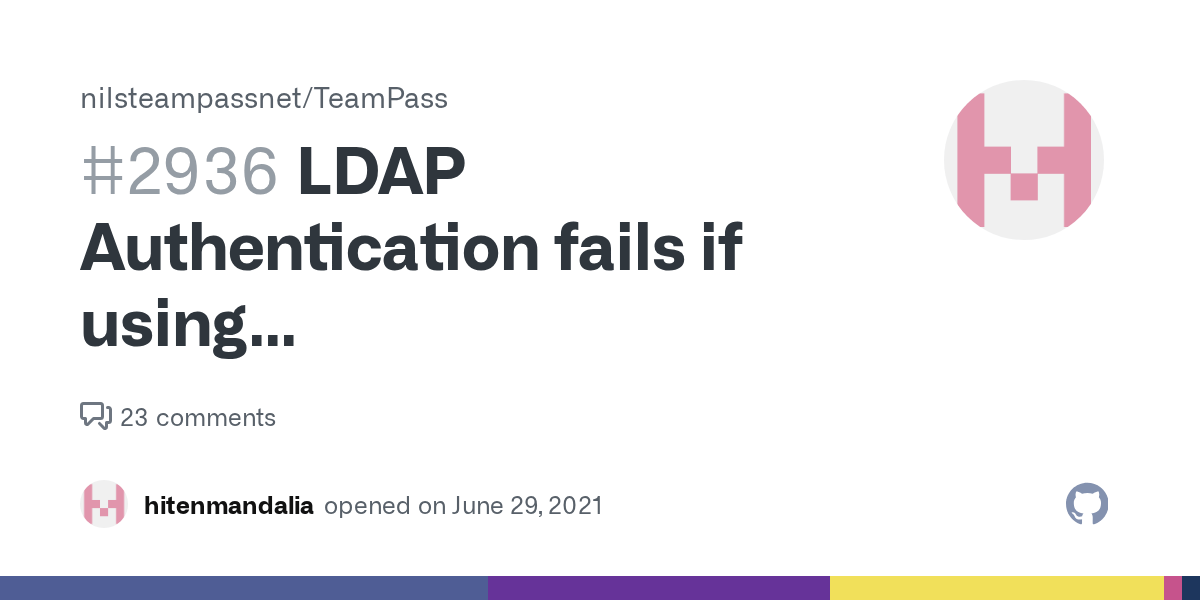 nilsteampassnet/TeamPass

#2936 LDAP Authentication fails if using...

23 comments

hitenmandalia opened on June 29, 2021